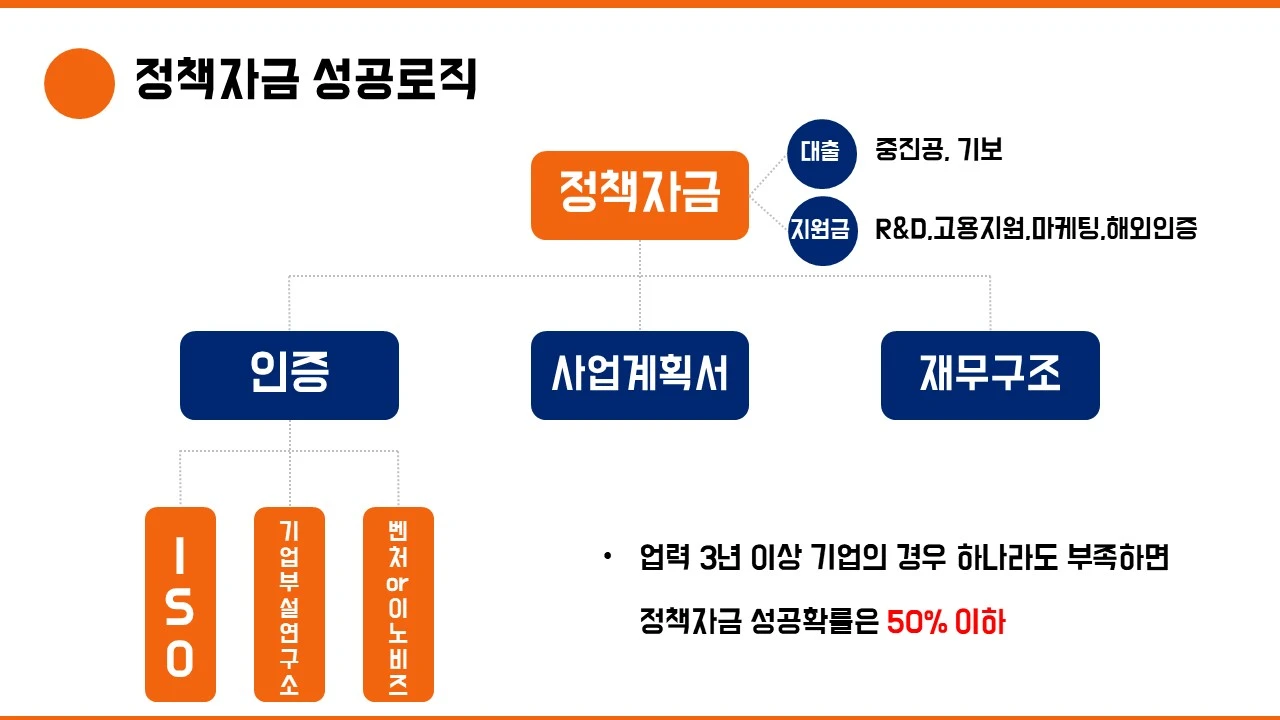 정책자금 성공로직

정책자금

대출 중진공, 기보

지원금 R&D,고용지원,마케팅,해외인증

인증

사업계획서

재무구조

ISO

기업부설연구소

벤처 or 이노비즈

• 업력 3년 이상 기업의 경우 하나라도 부족하면 정책자금 성공확률은 50% 이하